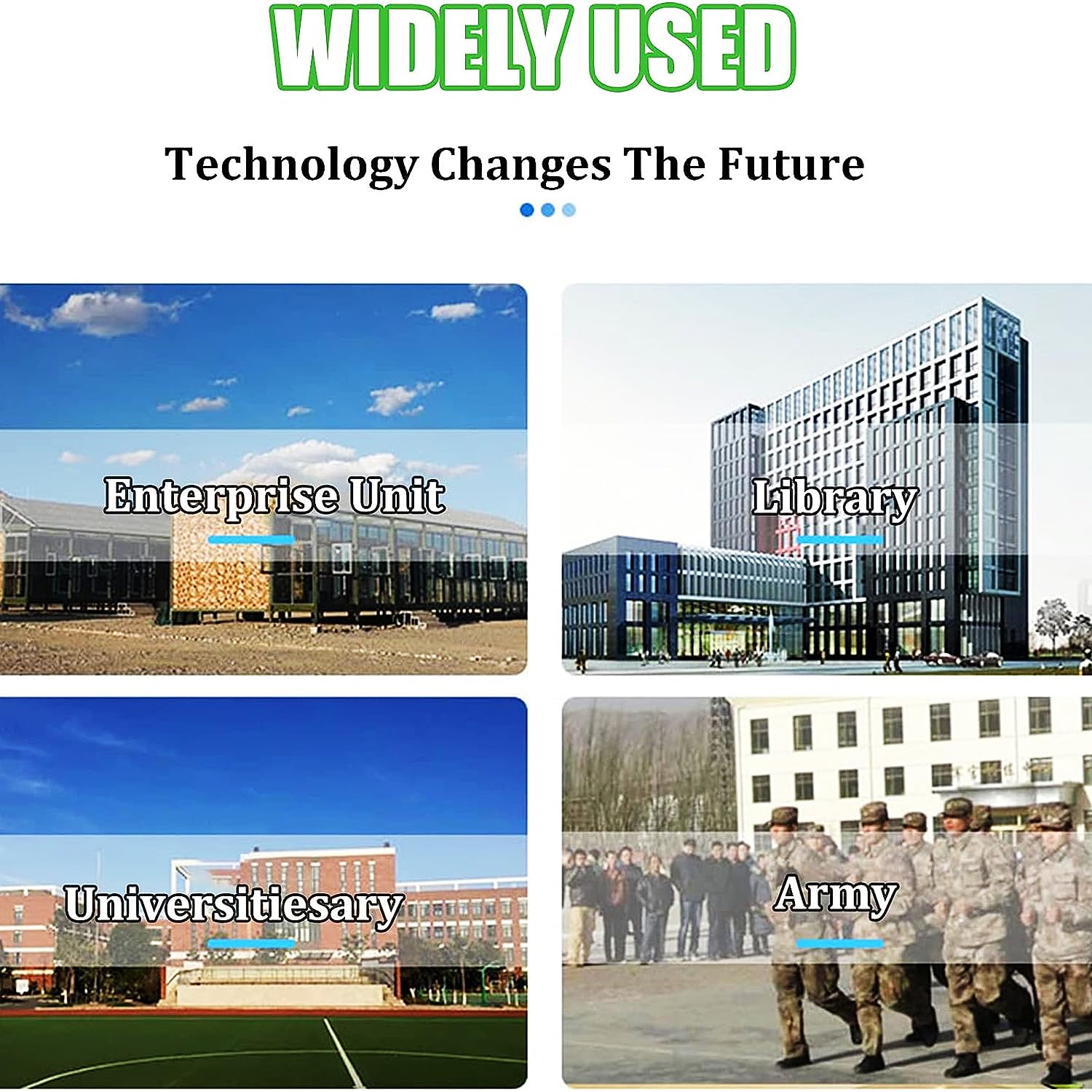 WIDELY USED

Technology Changes The Future

Enterprise Unit

Library

Universitiesary

Army